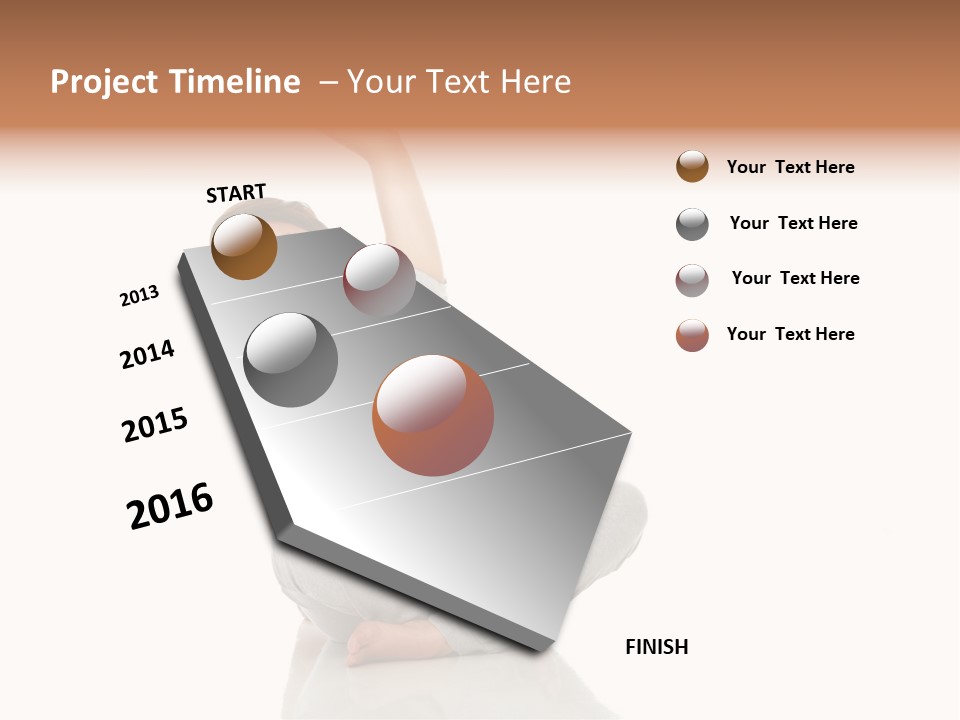 Project Timeline – Your Text Here

START

2013

2014

2015

2016

FINISH

Your Text Here

Your Text Here

Your Text Here

Your Text Here